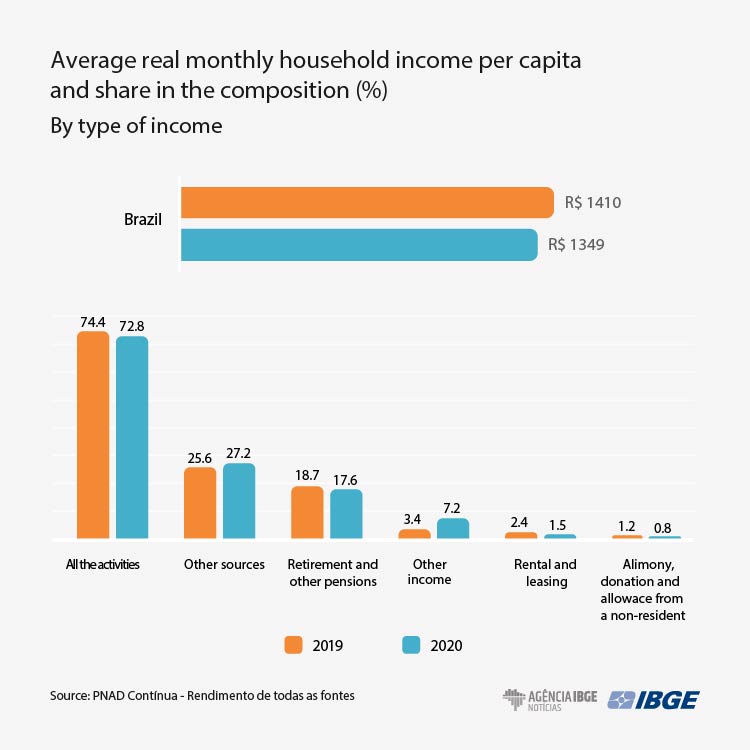 Average real monthly household income per capita and share in the composition (%)

By type of income

Brazil

R$ 1410

R$ 1349

74.4 72.8

25.6 27.2

18.7 17.6

3.4 7.2

2.4 1.5

1.2 0.8

All the activities

Other sources

Retirement and other pensions

Other income

Rental and leasing

Alimony, donation and allowace from a non-resident

2019

2020

Source: PNAD Contínua - Rendimento de todas as fontes

AGÊNCIA IBGE NOTÍCIAS

IBGE